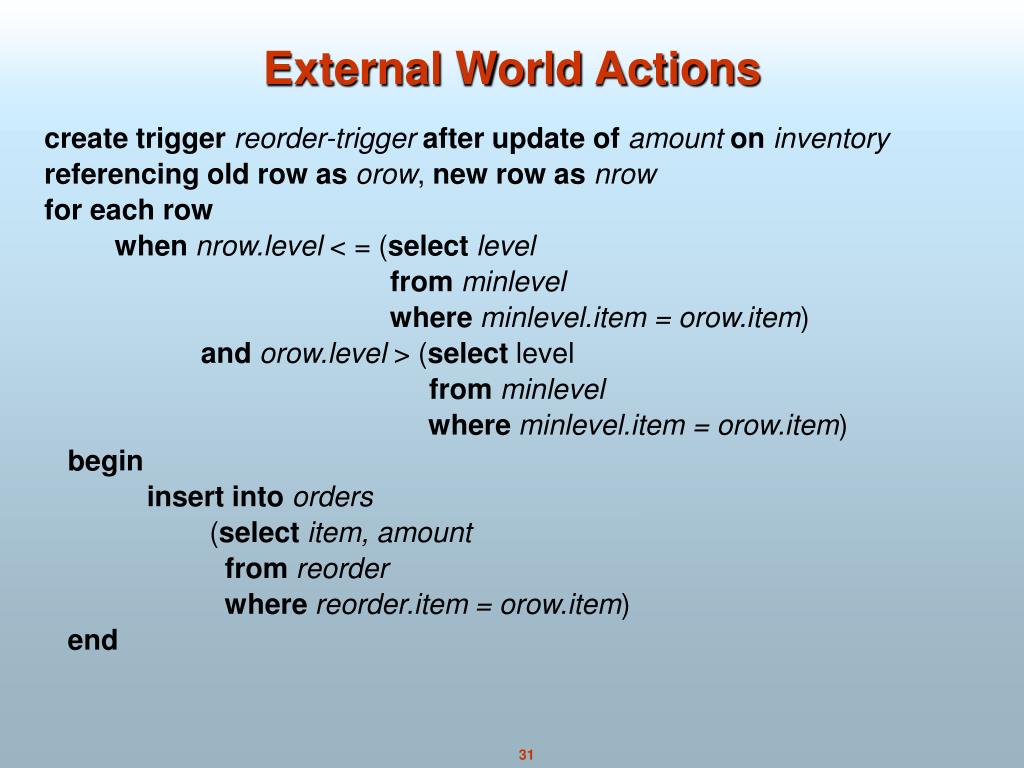 External World Actions

create trigger reorder-trigger after update of amount on inventory
referencing old row as orow, new row as nrow
for each row
when nrow.level < = (select level
from minlevel
where minlevel.item = orow.item)
and orow.level > (select level
from minlevel
where minlevel.item = orow.item)
begin
insert into orders
(select item, amount
from reorder
where reorder.item = orow.item)
end

31